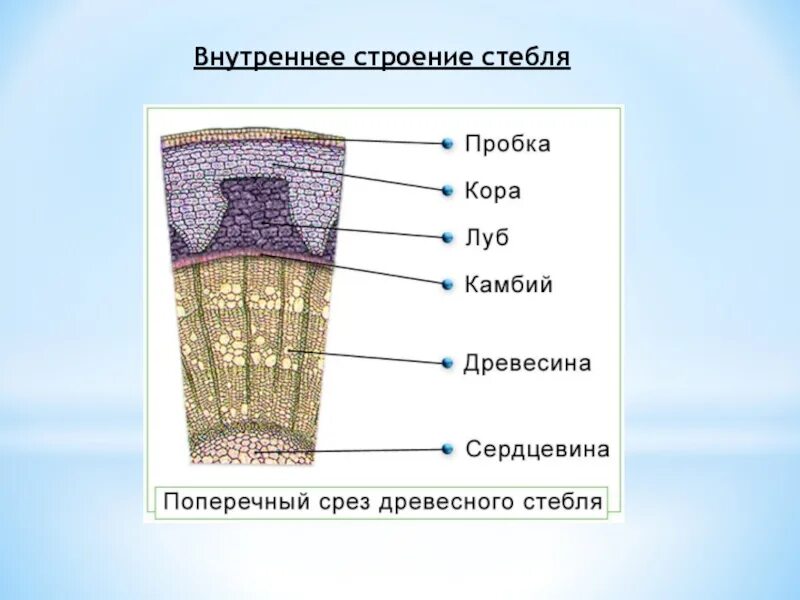 Внутреннее строение стебля

Пробка

Кора

Луб

Камбий

Древесина

Сердцевина

Поперечный срез древесного стебля